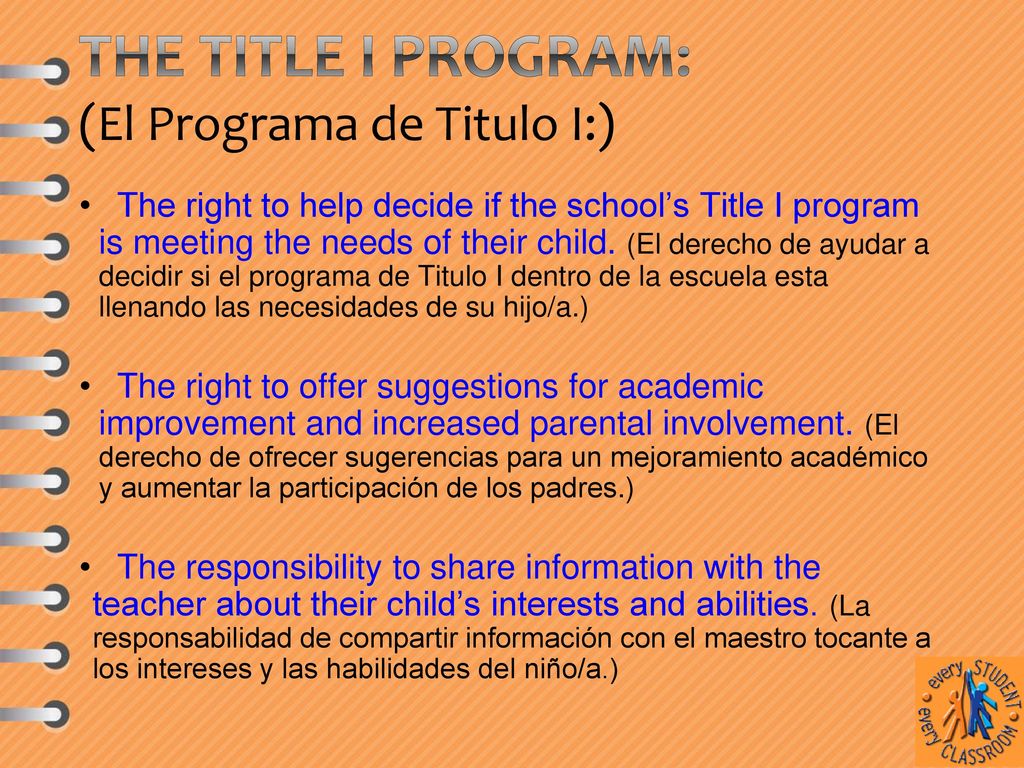 THE TITLE I PROGRAM:
(El Programa de Titulo I:)

• The right to help decide if the school's Title I program is meeting the needs of their child. (El derecho de ayudar a decidir si el programa de Titulo I dentro de la escuela esta llenando las necesidades de su hijo/a.)

• The right to offer suggestions for academic improvement and increased parental involvement. (El derecho de ofrecer sugerencias para un mejoramiento académico y aumentar la participación de los padres.)

• The responsibility to share information with the teacher about their child's interests and abilities. (La responsabilidad de compartir información con el maestro tocante a los intereses y las habilidades del niño/a.)

every STUDENT every CLASSROOM